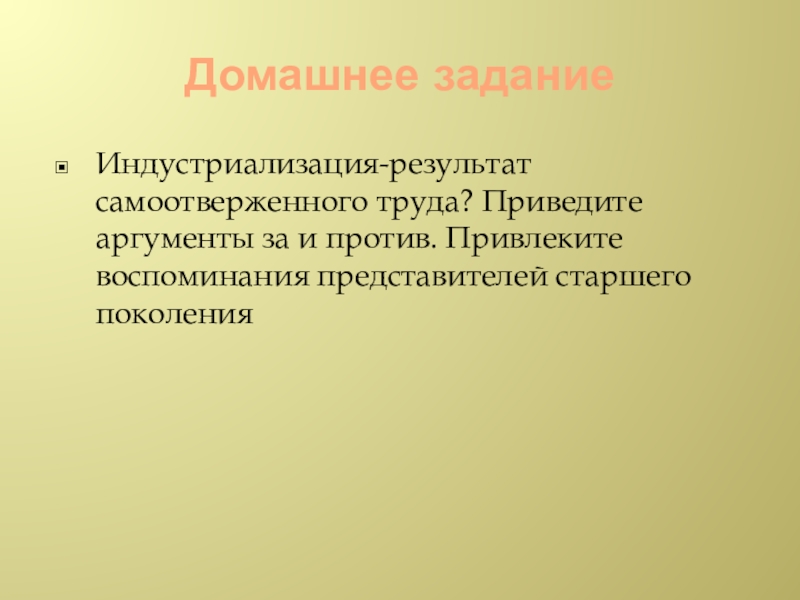 Домашнее задание

Индустриализация-результат самоотверженного труда? Приведите аргументы за и против. Привлеките воспоминания представителей старшего поколения